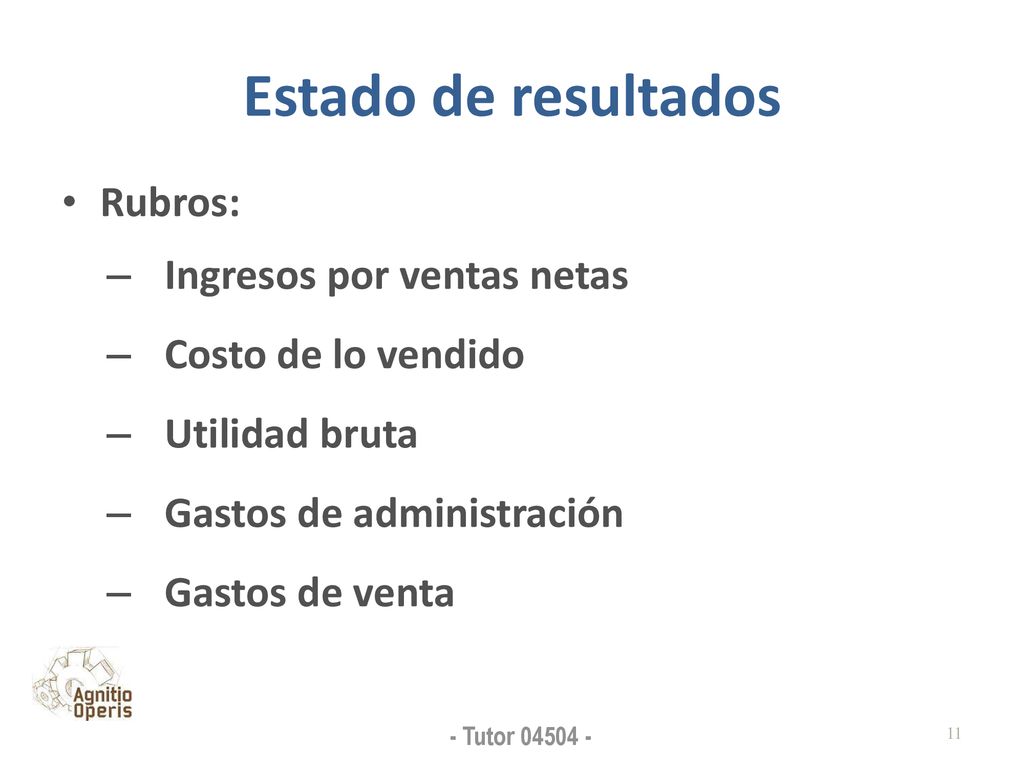 Estado de resultados

• Rubros:
– Ingresos por ventas netas
– Costo de lo vendido
– Utilidad bruta
– Gastos de administración
– Gastos de venta

Agnitio Operis

- Tutor 04504 -

11